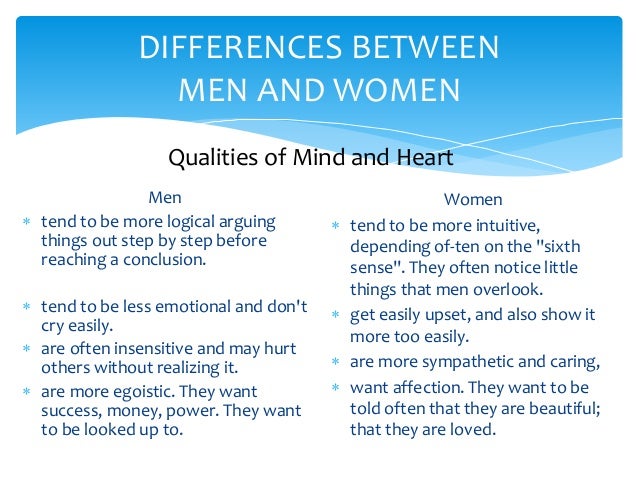 DIFFERENCES BETWEEN MEN AND WOMEN

Qualities of Mind and Heart

Men

* tend to be more logical arguing things out step by step before reaching a conclusion.

* tend to be less emotional and don't cry easily.
* are often insensitive and may hurt others without realizing it.
* are more egoistic. They want success, money, power. They want to be looked up to.

Women

* tend to be more intuitive, depending of-ten on the "sixth sense". They often notice little things that men overlook.
* get easily upset, and also show it more too easily.
* are more sympathetic and caring,
* want affection. They want to be told often that they are beautiful; that they are loved.